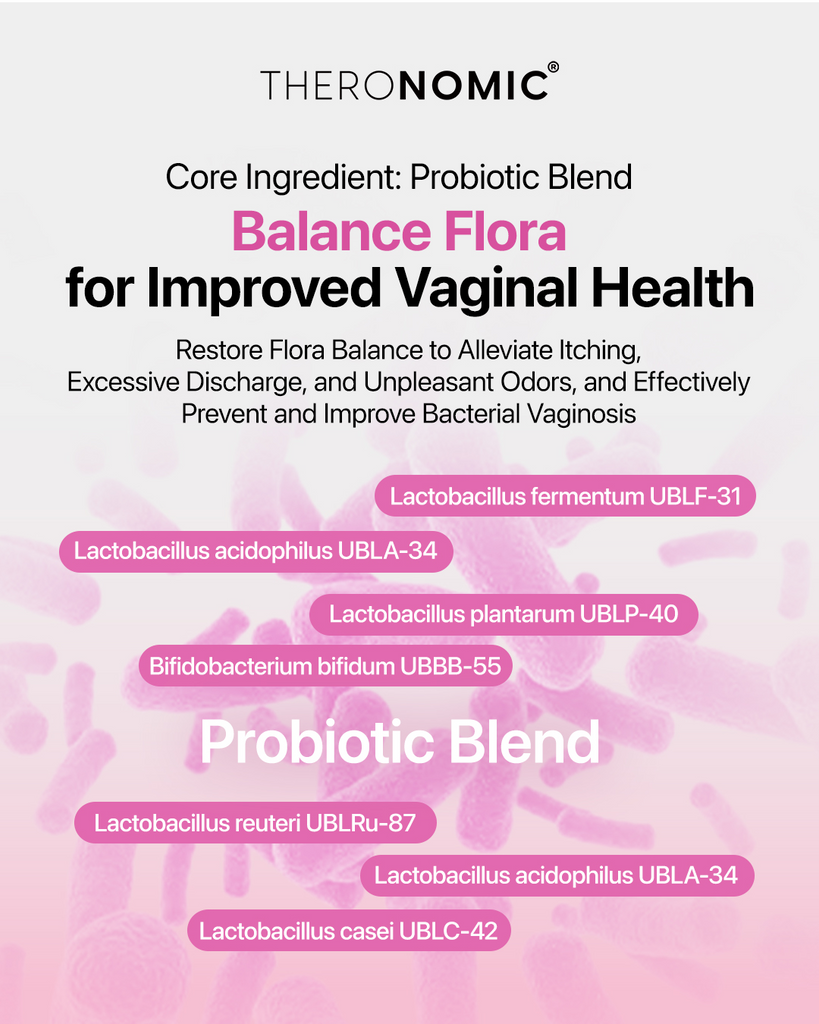 THERONOMIC®

Core Ingredient: Probiotic Blend

Balance Flora for Improved Vaginal Health

Restore Flora Balance to Alleviate Itching, Excessive Discharge, and Unpleasant Odors, and Effectively Prevent and Improve Bacterial Vaginosis

Lactobacillus fermentum UBLF-31

Lactobacillus acidophilus UBLA-34

Lactobacillus plantarum UBLP-40

Bifidobacterium bifidum UBBB-55

Probiotic Blend

Lactobacillus reuteri UBLRu-87

Lactobacillus acidophilus UBLA-34

Lactobacillus casei UBLC-42